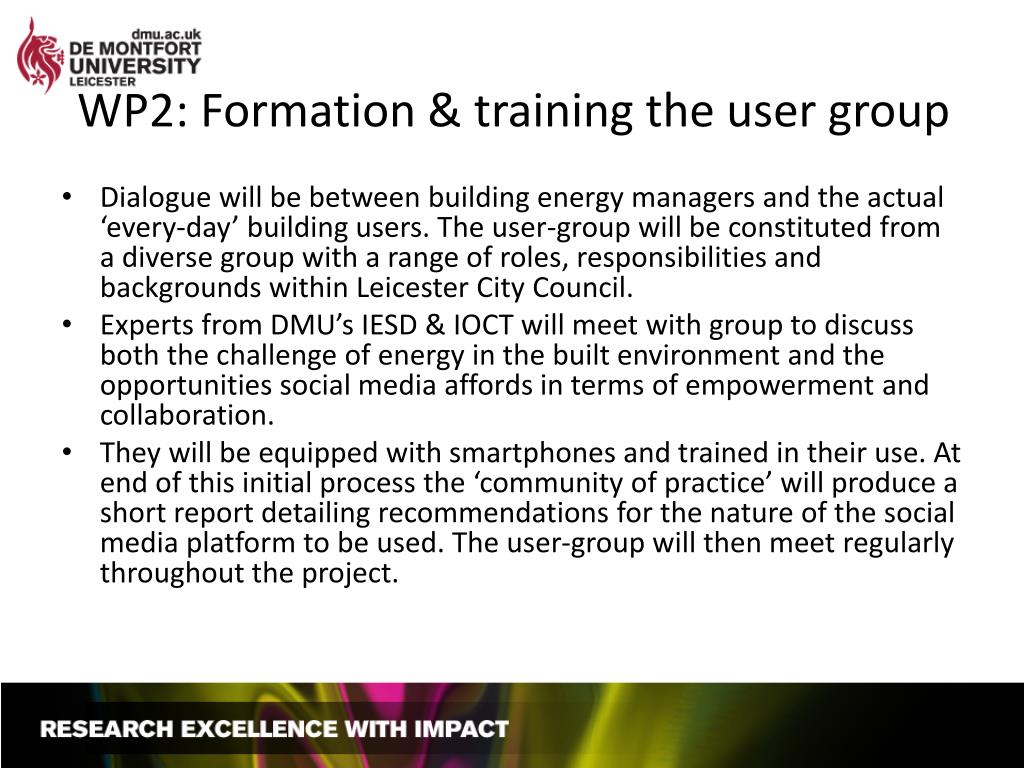 dmu.ac.uk
DE MONTFORT
UNIVERSITY
LEICESTER

WP2: Formation & training the user group

• Dialogue will be between building energy managers and the actual ‘every-day’ building users. The user-group will be constituted from a diverse group with a range of roles, responsibilities and backgrounds within Leicester City Council.
• Experts from DMU’s IESD & IOCT will meet with group to discuss both the challenge of energy in the built environment and the opportunities social media affords in terms of empowerment and collaboration.
• They will be equipped with smartphones and trained in their use. At end of this initial process the ‘community of practice’ will produce a short report detailing recommendations for the nature of the social media platform to be used. The user-group will then meet regularly throughout the project.

RESEARCH EXCELLENCE WITH IMPACT